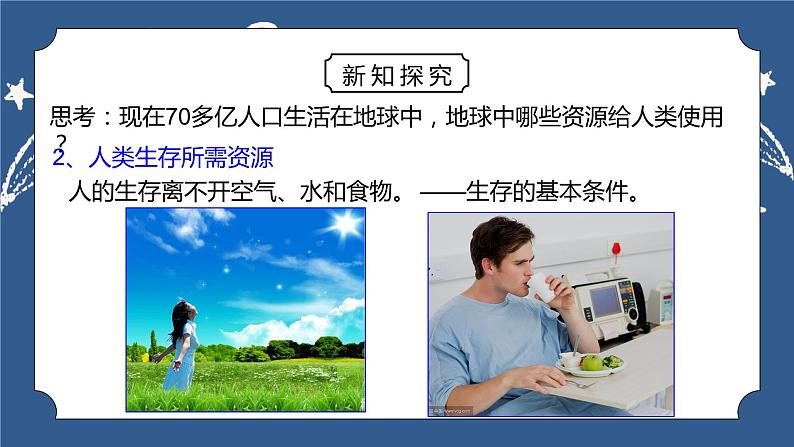 新知探究

思考：现在70多亿人口生活在地球中，地球中哪些资源给人类使用？

2、人类生存所需资源

人的生存离不开空气、水和食物。——生存的基本条件。